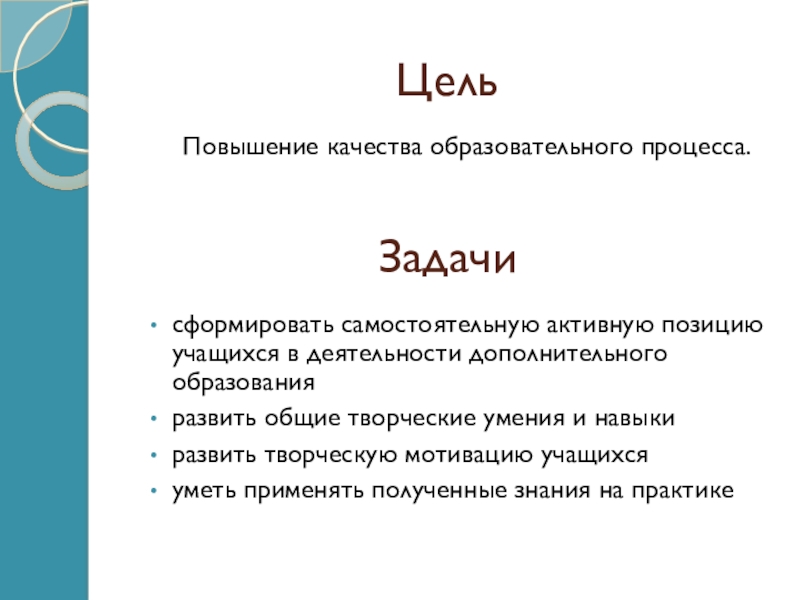 Цель

Повышение качества образовательного процесса.

Задачи

• сформировать самостоятельную активную позицию учащихся в деятельности дополнительного образования
• развить общие творческие умения и навыки
• развить творческую мотивацию учащихся
• уметь применять полученные знания на практике